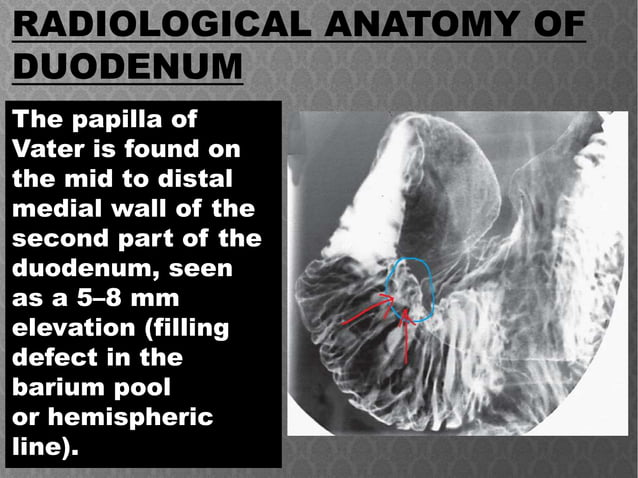 RADIOLOGICAL ANATOMY OF DUODENUM

The papilla of Vater is found on the mid to distal medial wall of the second part of the duodenum, seen as a 5–8 mm elevation (filling defect in the barium pool or hemispheric line).